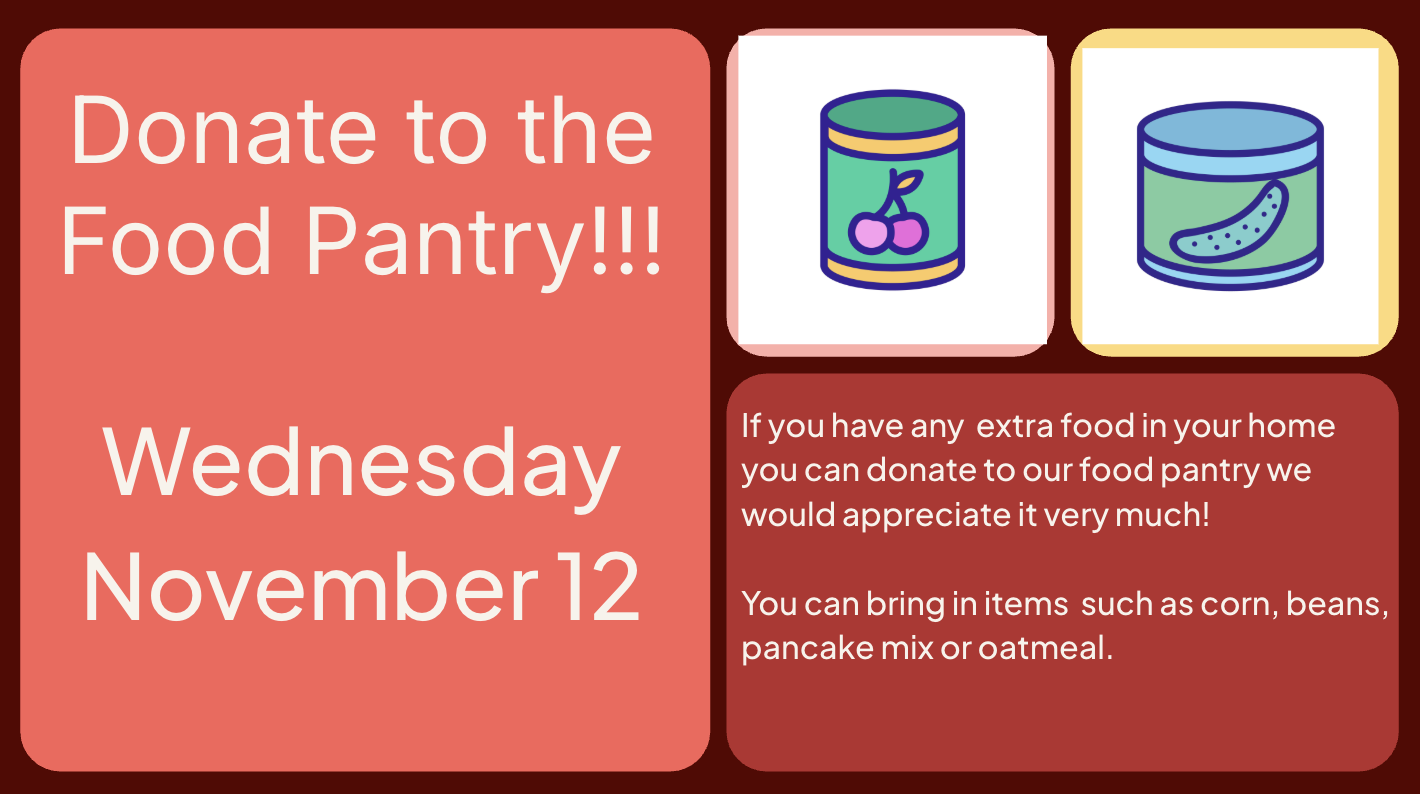 Donate to the Food Pantry!!!

Wednesday November 12

If you have any extra food in your home you can donate to our food pantry we would appreciate it very much!

You can bring in items such as corn, beans, pancake mix or oatmeal.